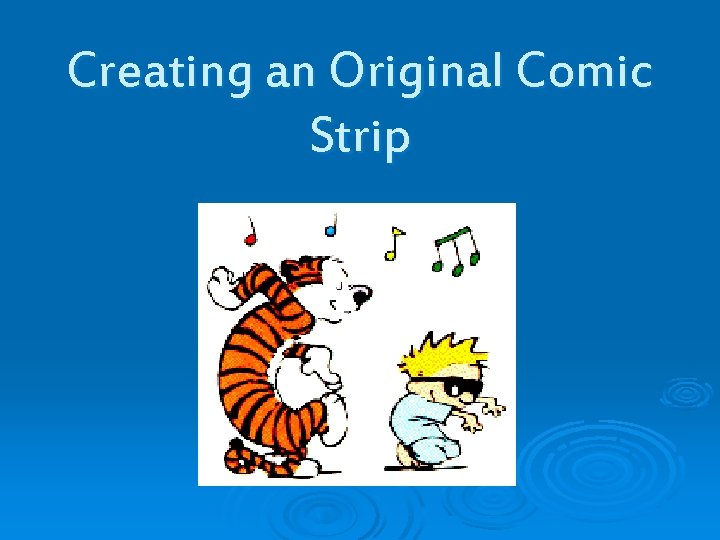 Creating an Original Comic Strip